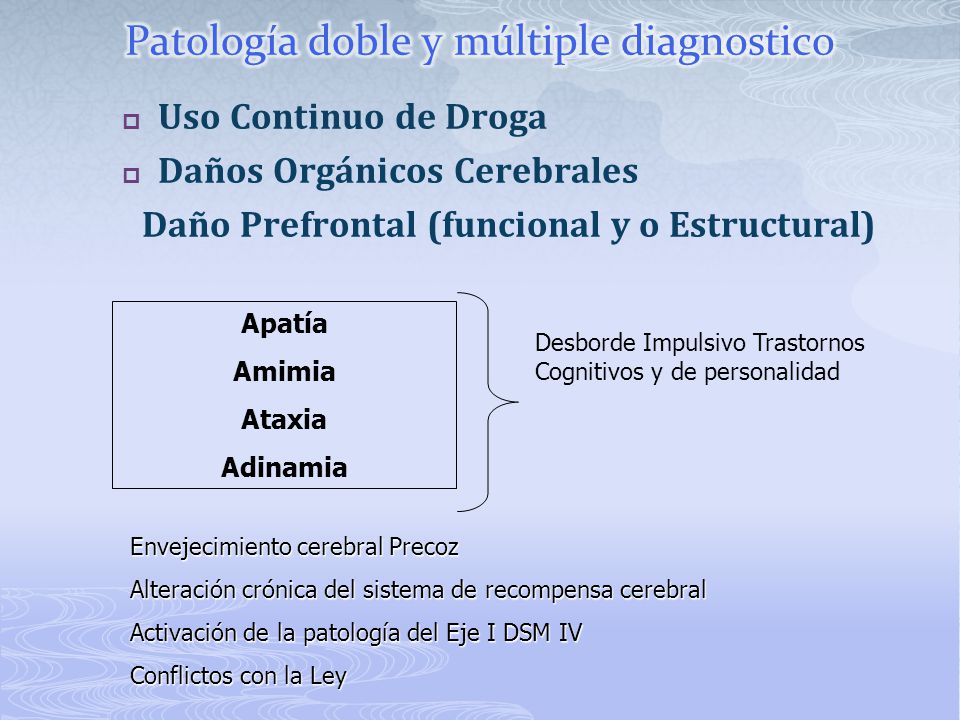 Patología doble y múltiple diagnostico

Uso Continuo de Droga

Daños Orgánicos Cerebrales

Daño Prefrontal (funcional y o Estructural)

Apatía
Amimia
Ataxia
Adinamia

Desborde Impulsivo Trastornos Cognitivos y de personalidad

Envejecimiento cerebral Precoz

Alteración crónica del sistema de recompensa cerebral

Activación de la patología del Eje I DSM IV

Conflictos con la Ley